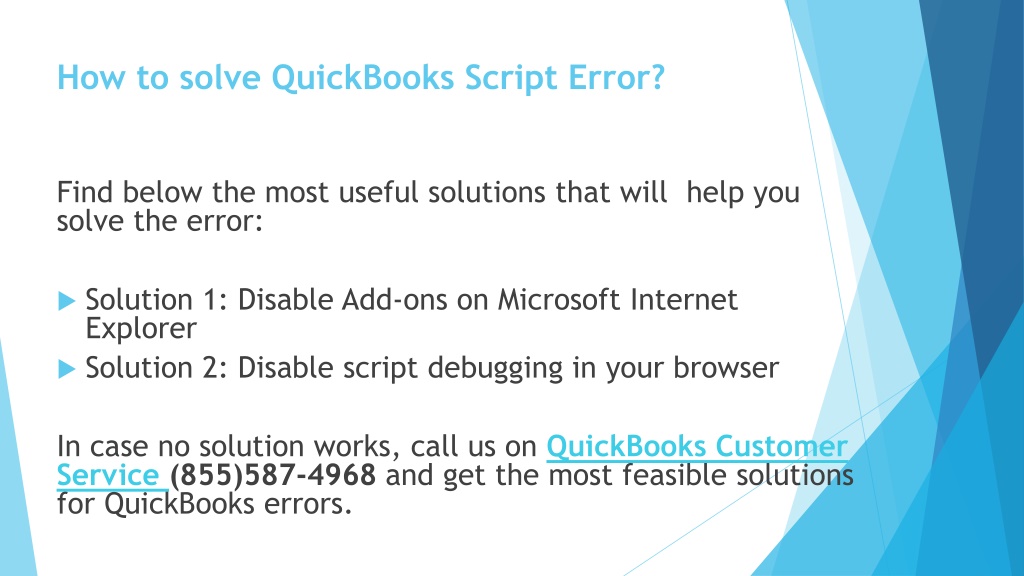 How to solve QuickBooks Script Error?

Find below the most useful solutions that will help you solve the error:

Solution 1: Disable Add-ons on Microsoft Internet Explorer

Solution 2: Disable script debugging in your browser

In case no solution works, call us on QuickBooks Customer Service (855)587-4968 and get the most feasible solutions for QuickBooks errors.